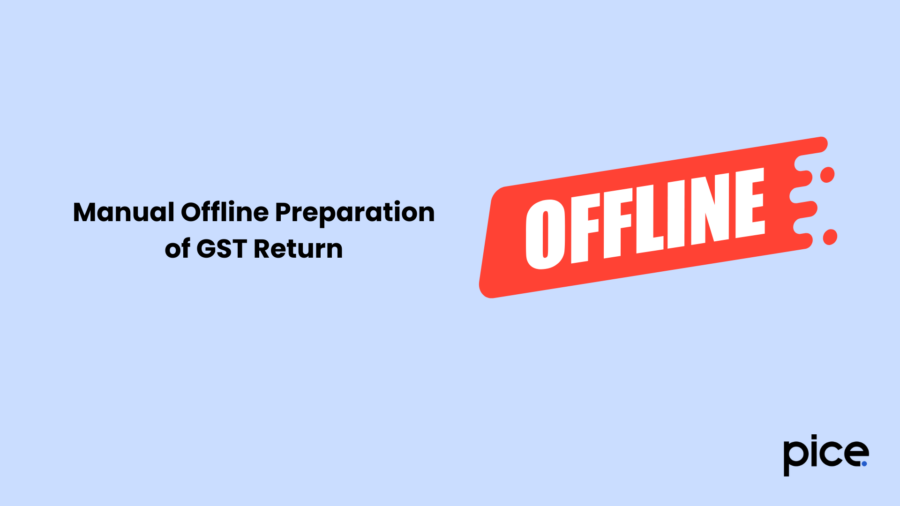 Manual Offline Preparation of GST Return

OFFLINE

pice.